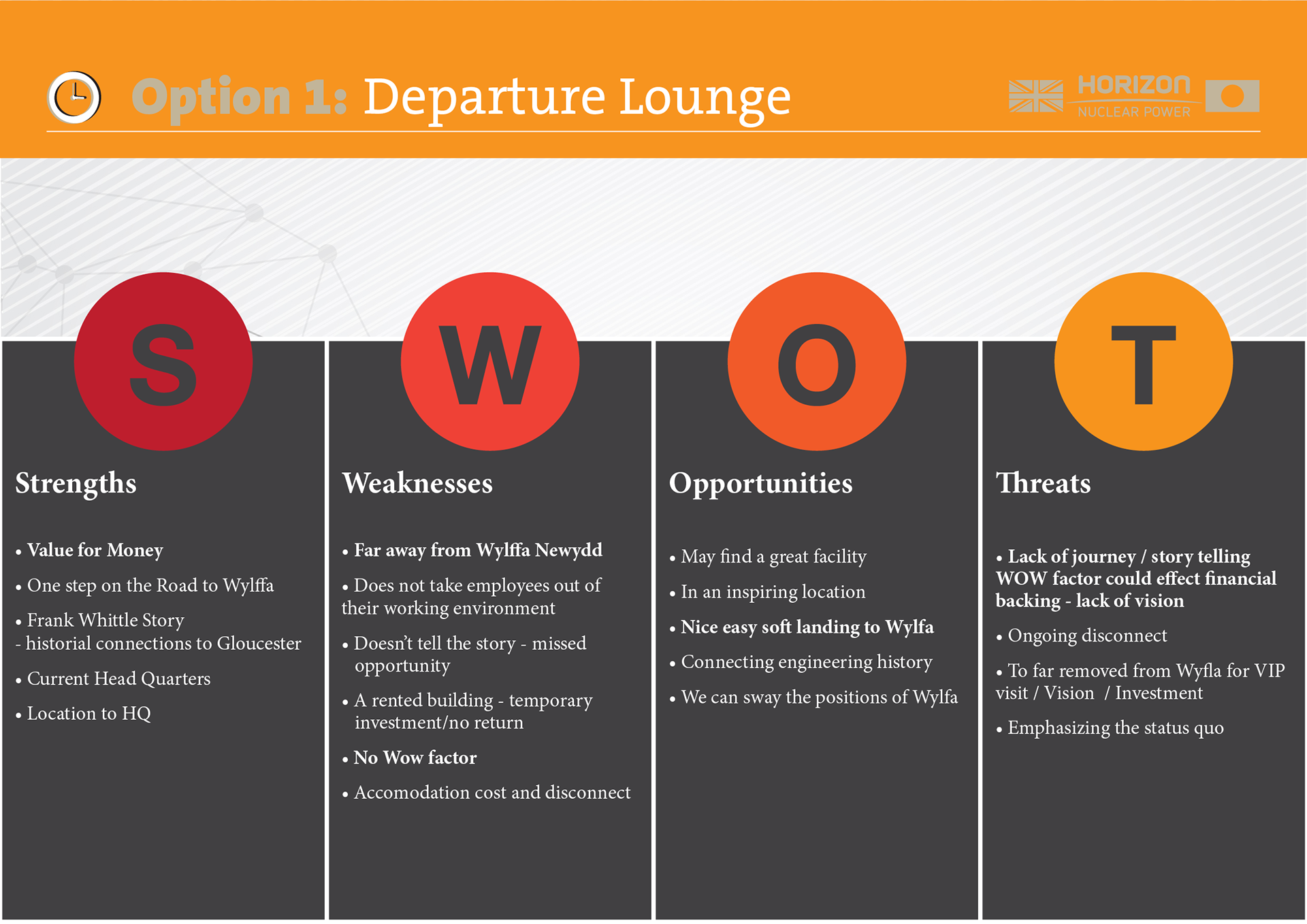 Option 1: Departure Lounge

HORIZON NUCLEAR POWER

S

Strengths

• Value for Money

• One step on the Road to Wylffa

• Frank Whittle Story
- historial connections to Gloucester

• Current Head Quarters

• Location to HQ

W

Weaknesses

• Far away from Wylffa Newydd

• Does not take employees out of their working environment

• Doesn't tell the story - missed opportunity

• A rented building - temporary investment/no return

• No Wow factor

• Accomodation cost and disconnect

O

Opportunities

• May find a great facility

• In an inspiring location

• Nice easy soft landing to Wylfa

• Connecting engineering history

• We can sway the positions of Wylfa

T

Threats

• Lack of journey / story telling WOW factor could effect financial backing - lack of vision

• Ongoing disconnect

• To far removed from Wyfla for VIP visit / Vision / Investment

• Emphasizing the status quo